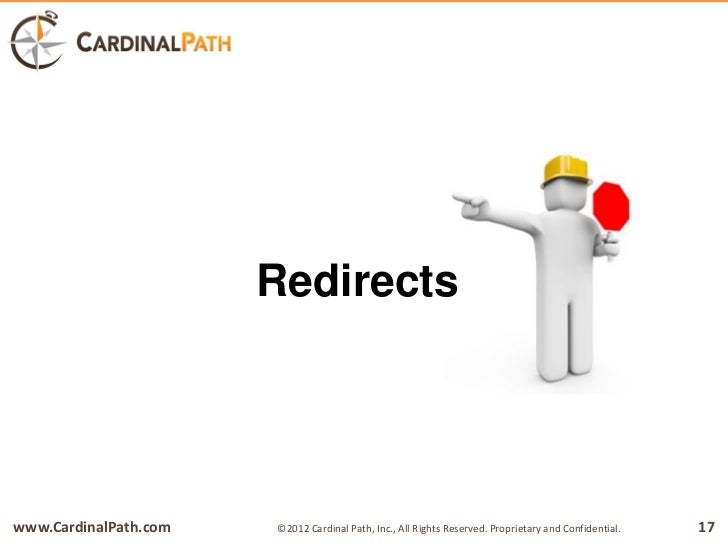 CARDINALPATH

Redirects

www.CardinalPath.com

©2012 Cardinal Path, Inc., All Rights Reserved. Proprietary and Confidential.

17